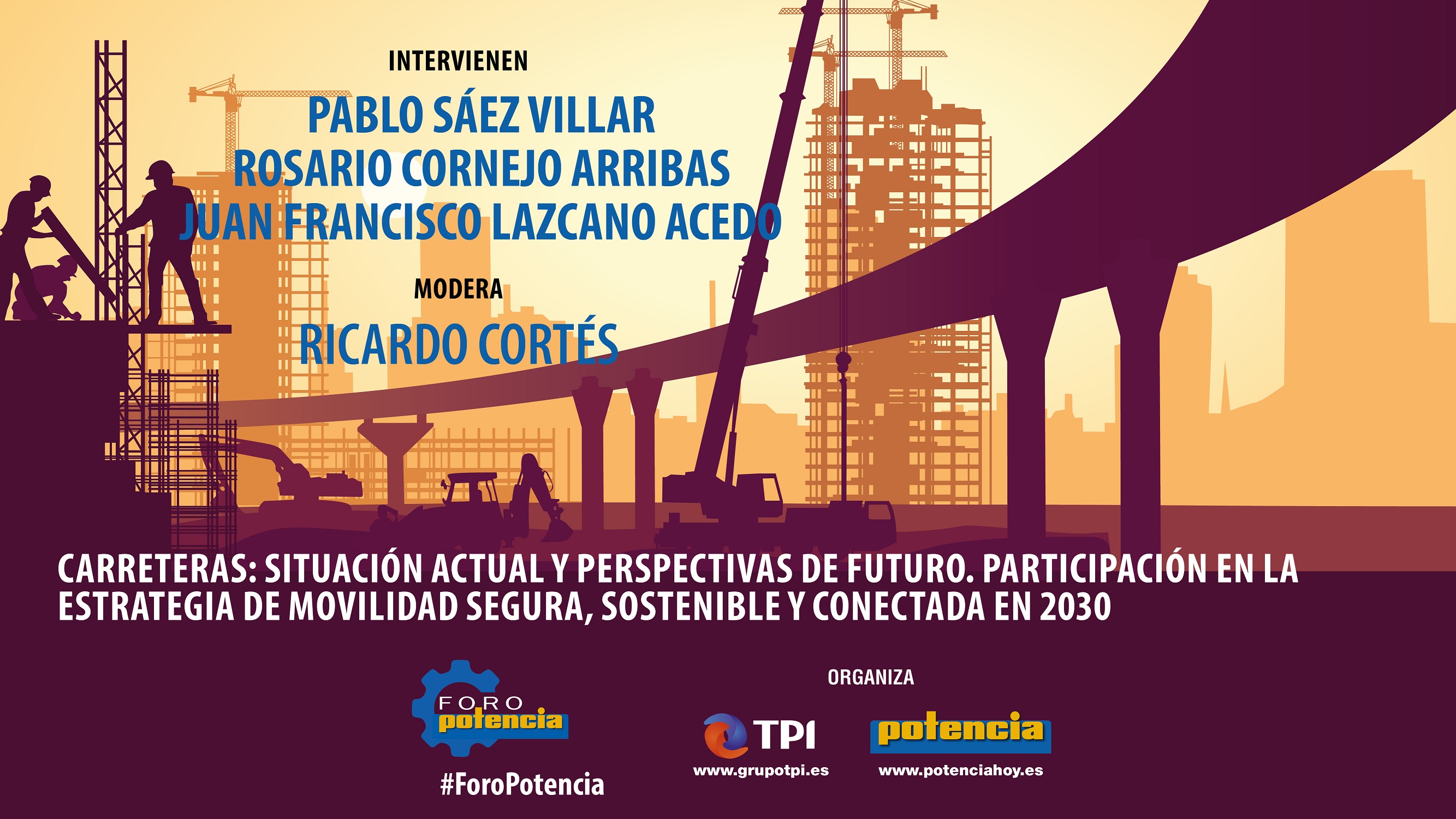 INTERVIENEN

PABLO SÁEZ VILLAR
ROSARIO CORNEJO ARRIBAS
JUAN FRANCISCO LAZCANO ACEDO

MODERA

RICARDO CORTÉS

CARRETERAS: SITUACIÓN ACTUAL Y PERSPECTIVAS DE FUTURO. PARTICIPACIÓN EN LA ESTRATEGIA DE MOVILIDAD SEGURA, SOSTENIBLE Y CONECTADA EN 2030

FORO potencia

#ForoPotencia

ORGANIZA

TPI
www.grupotpi.es

potencia
www.potenciahoy.es